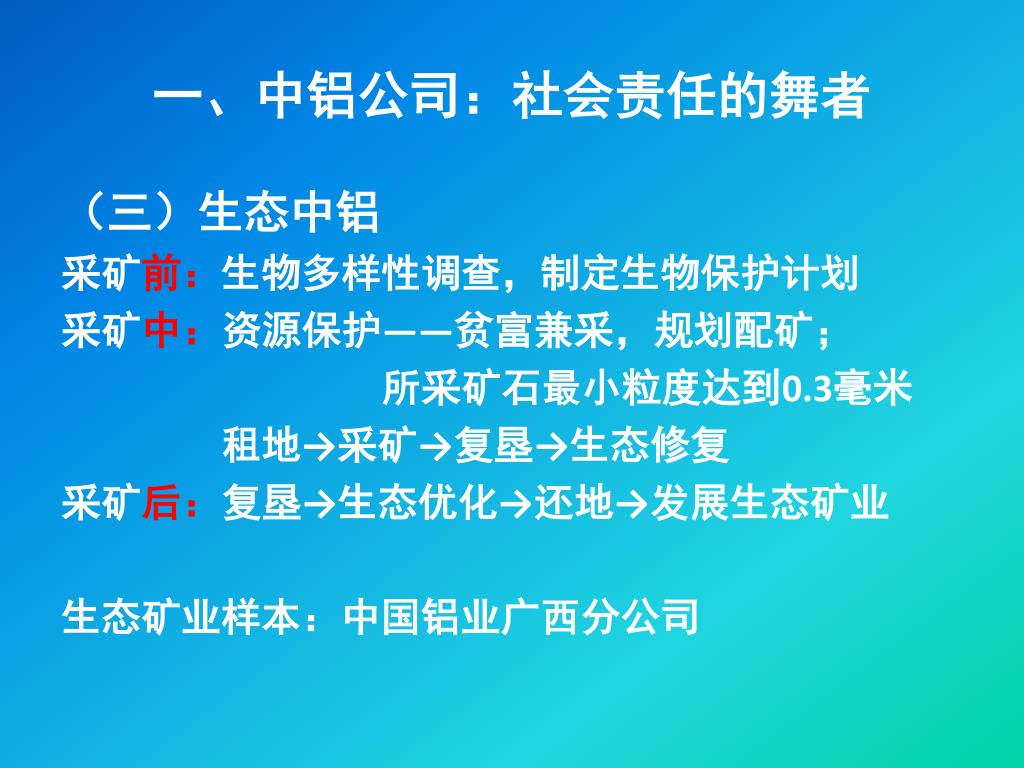 一、中铝公司：社会责任的舞者

（三）生态中铝

采矿前：生物多样性调查，制定生物保护计划

采矿中：资源保护——贫富兼采，规划配矿；

所采矿石最小粒度达到0.3毫米

租地→采矿→复垦→生态修复

采矿后：复垦→生态优化→还地→发展生态矿业

生态矿业样本：中国铝业广西分公司